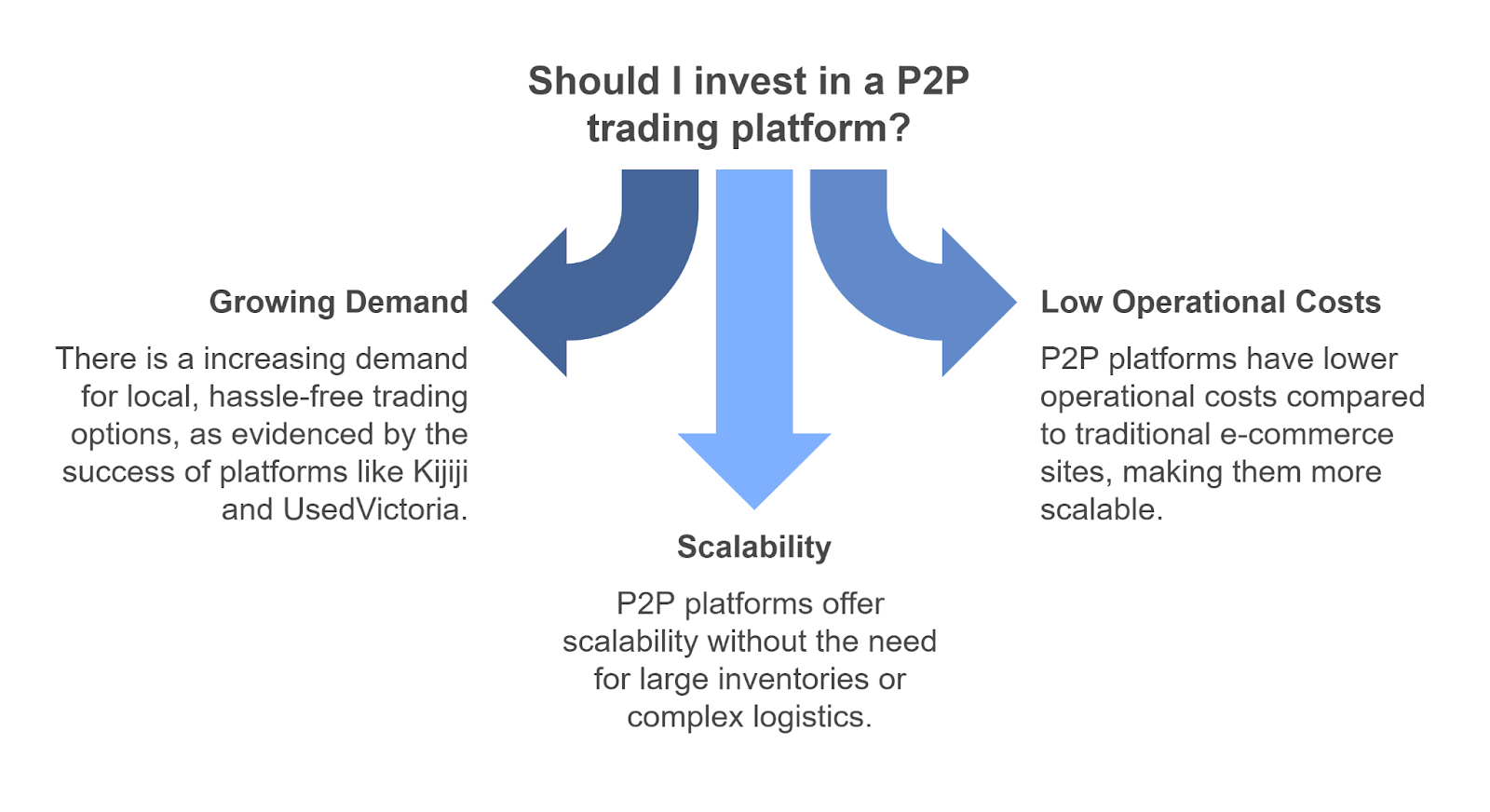 Should I invest in a P2P trading platform?

Growing Demand

There is a increasing demand for local, hassle-free trading options, as evidenced by the success of platforms like Kijiji and UsedVictoria.

Scalability

P2P platforms offer scalability without the need for large inventories or complex logistics.

Low Operational Costs

P2P platforms have lower operational costs compared to traditional e-commerce sites, making them more scalable.